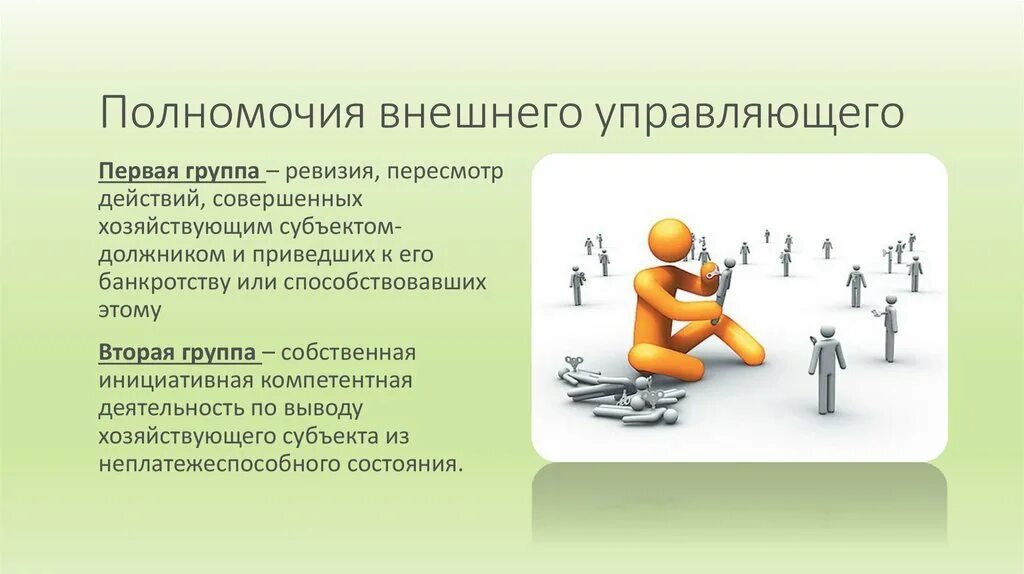 Полномочия внешнего управляющего

Первая группа – ревизия, пересмотр действий, совершенных хозяйствующим субъектом-должником и приведших к его банкротству или способствовавших этому

Вторая группа – собственная инициативная компетентная деятельность по выводу хозяйствующего субъекта из неплатежеспособного состояния.